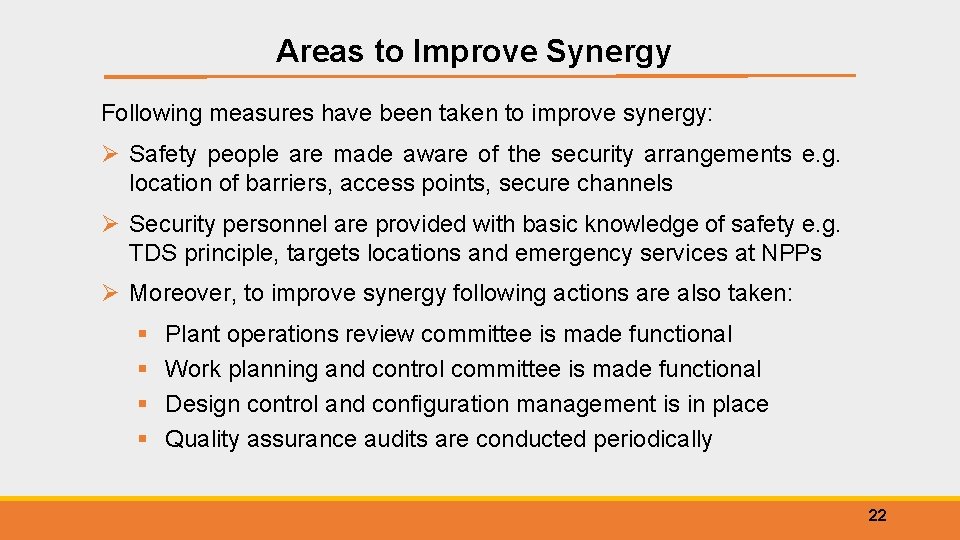 Areas to Improve Synergy

Following measures have been taken to improve synergy:

➢ Safety people are made aware of the security arrangements e.g. location of barriers, access points, secure channels

➢ Security personnel are provided with basic knowledge of safety e.g. TDS principle, targets locations and emergency services at NPPs

➢ Moreover, to improve synergy following actions are also taken:

▪ Plant operations review committee is made functional
▪ Work planning and control committee is made functional
▪ Design control and configuration management is in place
▪ Quality assurance audits are conducted periodically

22